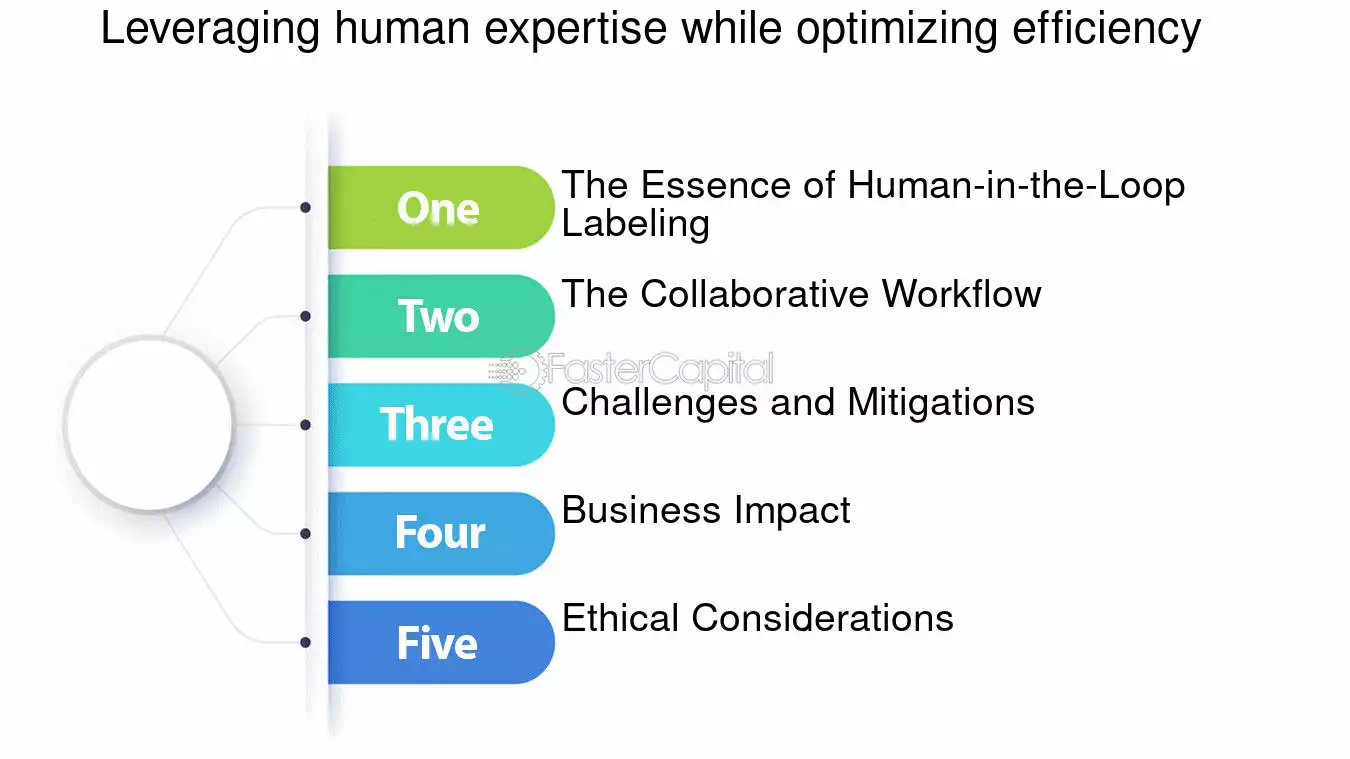 Leveraging human expertise while optimizing efficiency

One
The Essence of Human-in-the-Loop Labeling

Two
The Collaborative Workflow

FasterCapital

Three
Challenges and Mitigations

Four
Business Impact

Five
Ethical Considerations